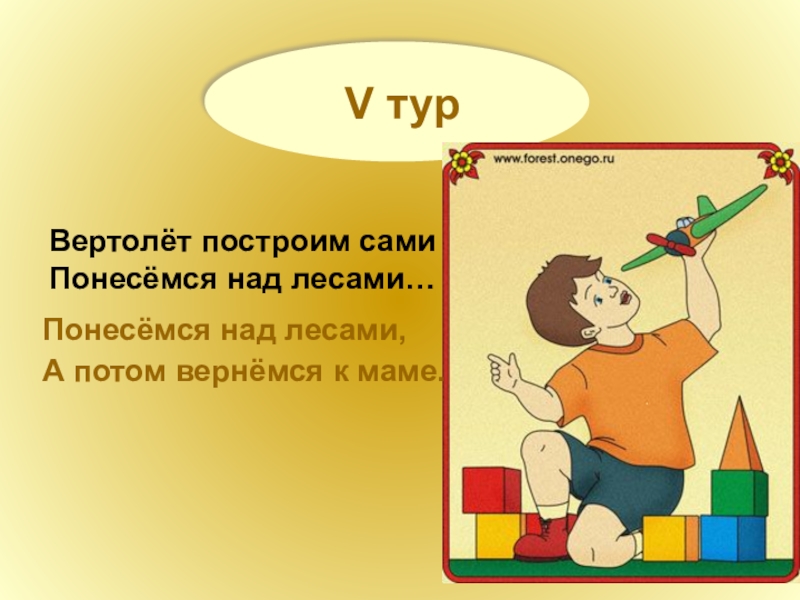 V тур

www.forest.onego.ru

Вертолёт построим сами
Понесёмся над лесами…

Понесёмся над лесами,
А потом вернёмся к маме.